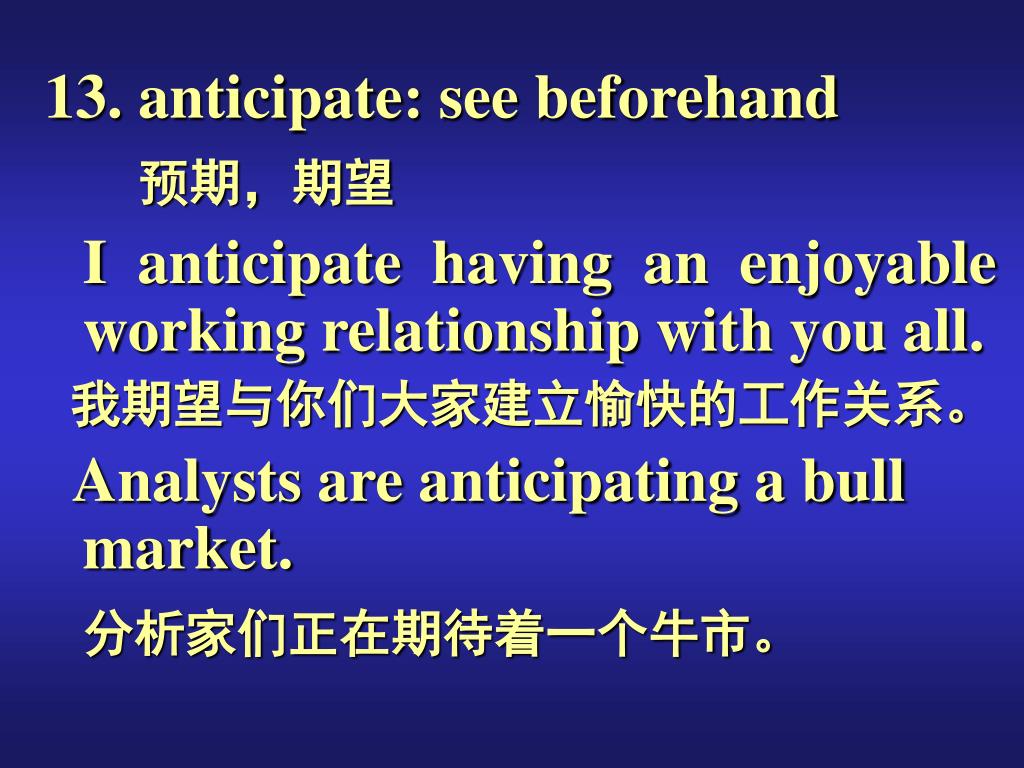 13. anticipate: see beforehand

预期，期望

I anticipate having an enjoyable working relationship with you all.

我期望与你们大家建立愉快的工作关系。

Analysts are anticipating a bull market.

分析家们正在期待着一个牛市。